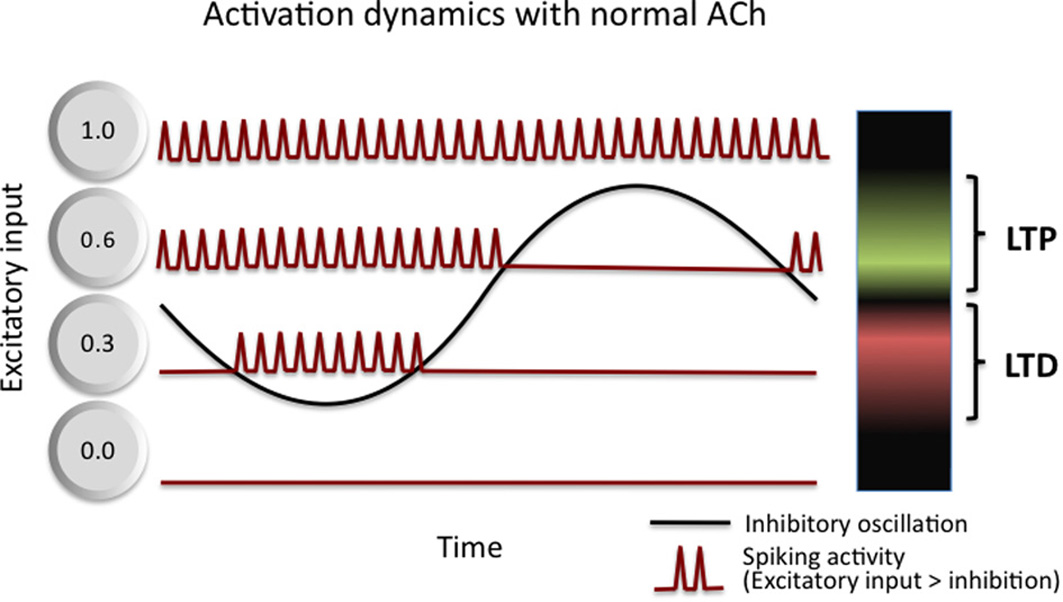 Activation dynamics with normal ACh

Excitatory input

1.0

0.6

0.3

0.0

LTP

LTD

Time

Inhibitory oscillation

Spiking activity
(Excitatory input > inhibition)